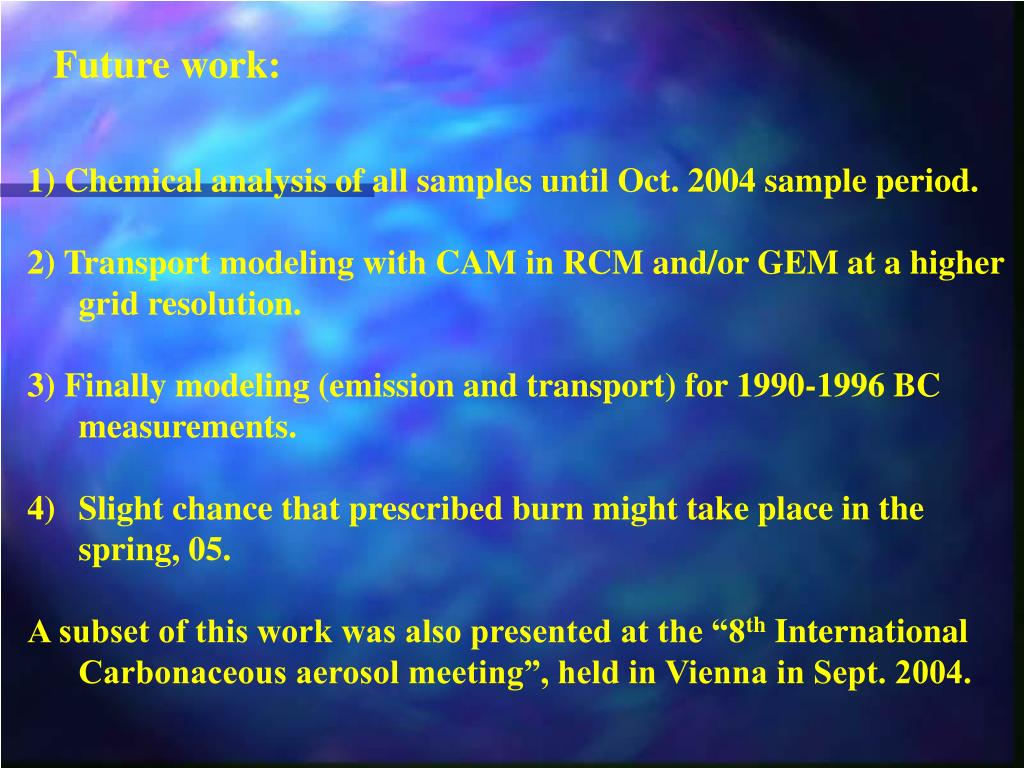 Future work:

1) Chemical analysis of all samples until Oct. 2004 sample period.

2) Transport modeling with CAM in RCM and/or GEM at a higher grid resolution.

3) Finally modeling (emission and transport) for 1990-1996 BC measurements.

4) Slight chance that prescribed burn might take place in the spring, 05.

A subset of this work was also presented at the “8$^{th}$ International Carbonaceous aerosol meeting”, held in Vienna in Sept. 2004.